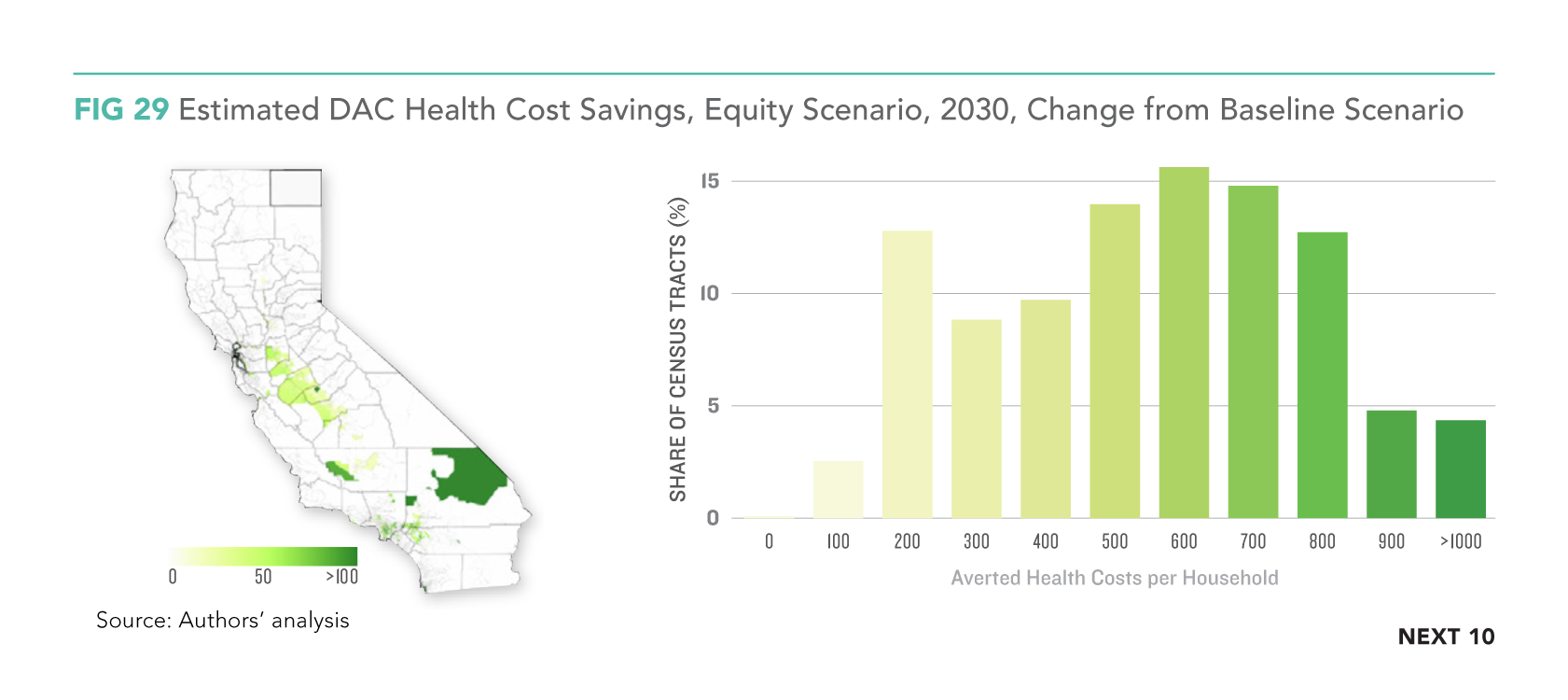 FIG 29 Estimated DAC Health Cost Savings, Equity Scenario, 2030, Change from Baseline Scenario

0 50 >100

Source: Authors' analysis

SHARE OF CENSUS TRACTS (%)

15
10
5
0

0 100 200 300 400 500 600 700 800 900 >1000

Averted Health Costs per Household

NEXT 10